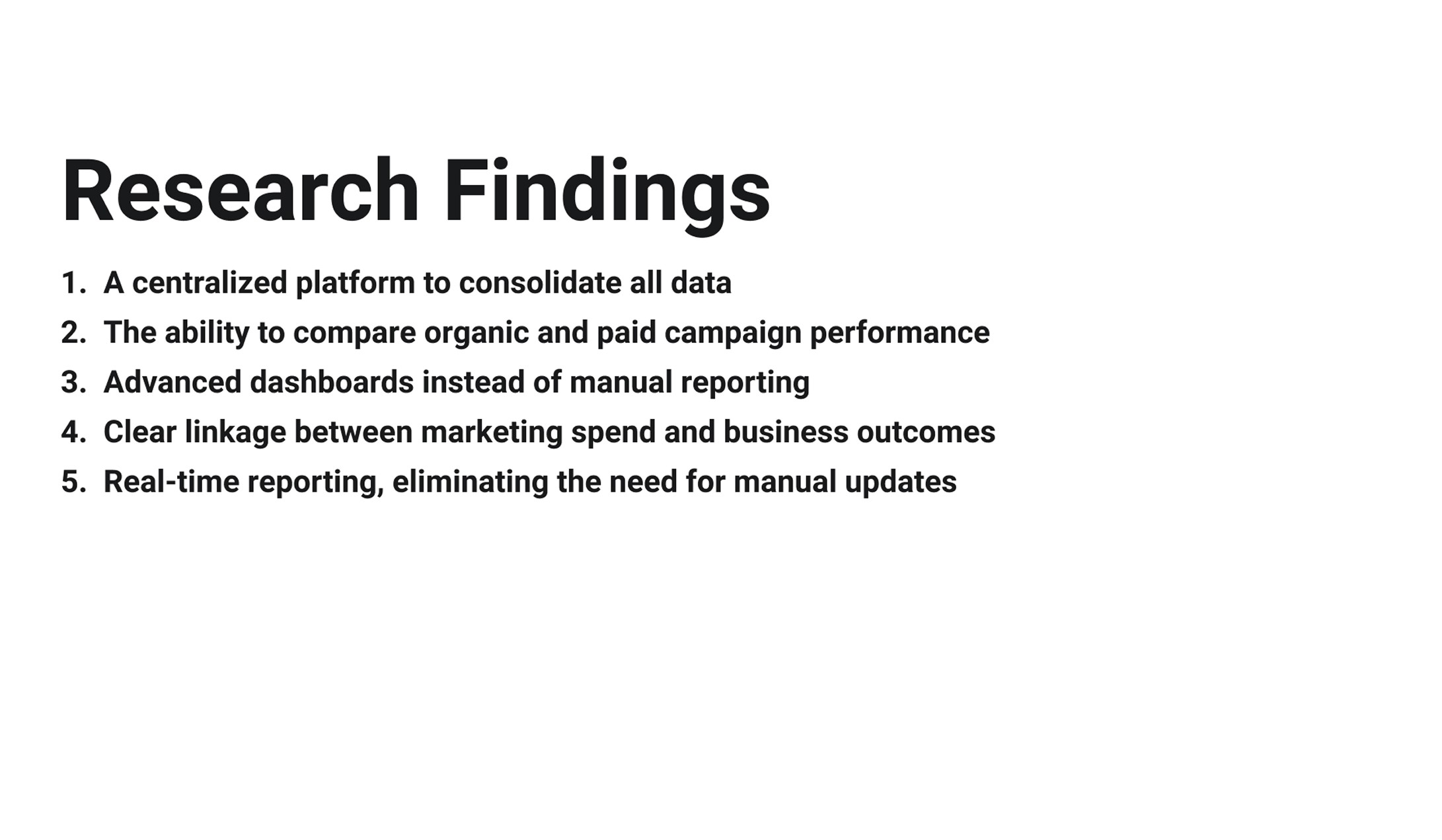 Research Findings

1. A centralized platform to consolidate all data
2. The ability to compare organic and paid campaign performance
3. Advanced dashboards instead of manual reporting
4. Clear linkage between marketing spend and business outcomes
5. Real-time reporting, eliminating the need for manual updates